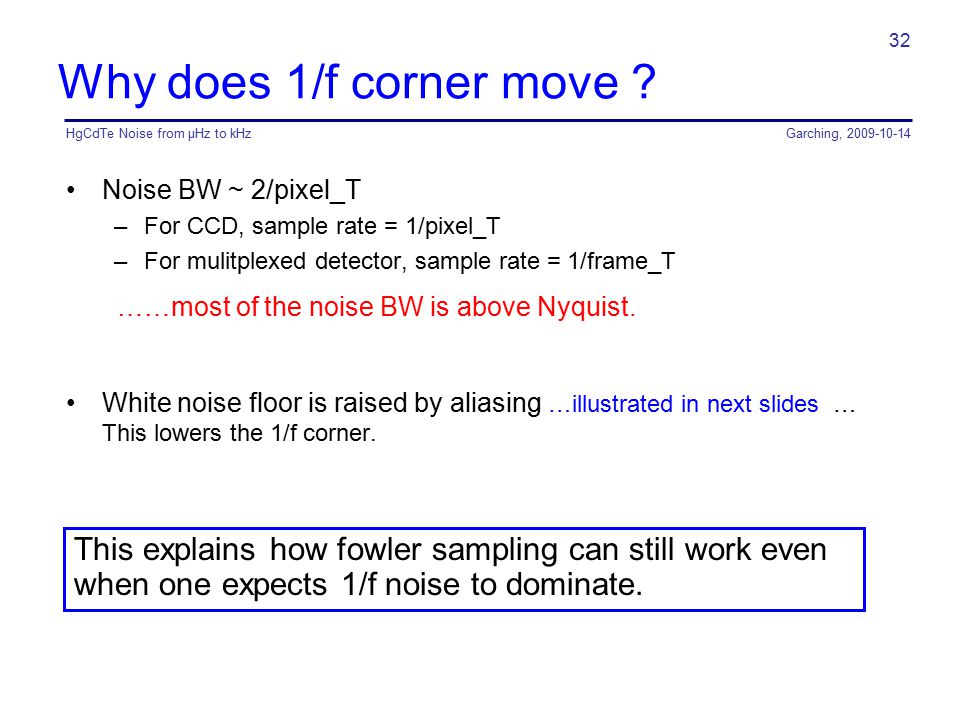 32

Why does 1/f corner move ?

HgCdTe Noise from μHz to kHz

Garching, 2009-10-14

• Noise BW ~ 2/pixel_T
  – For CCD, sample rate = 1/pixel_T
  – For mulitplexed detector, sample rate = 1/frame_T

……most of the noise BW is above Nyquist.

• White noise floor is raised by aliasing …illustrated in next slides … This lowers the 1/f corner.

This explains how fowler sampling can still work even when one expects 1/f noise to dominate.